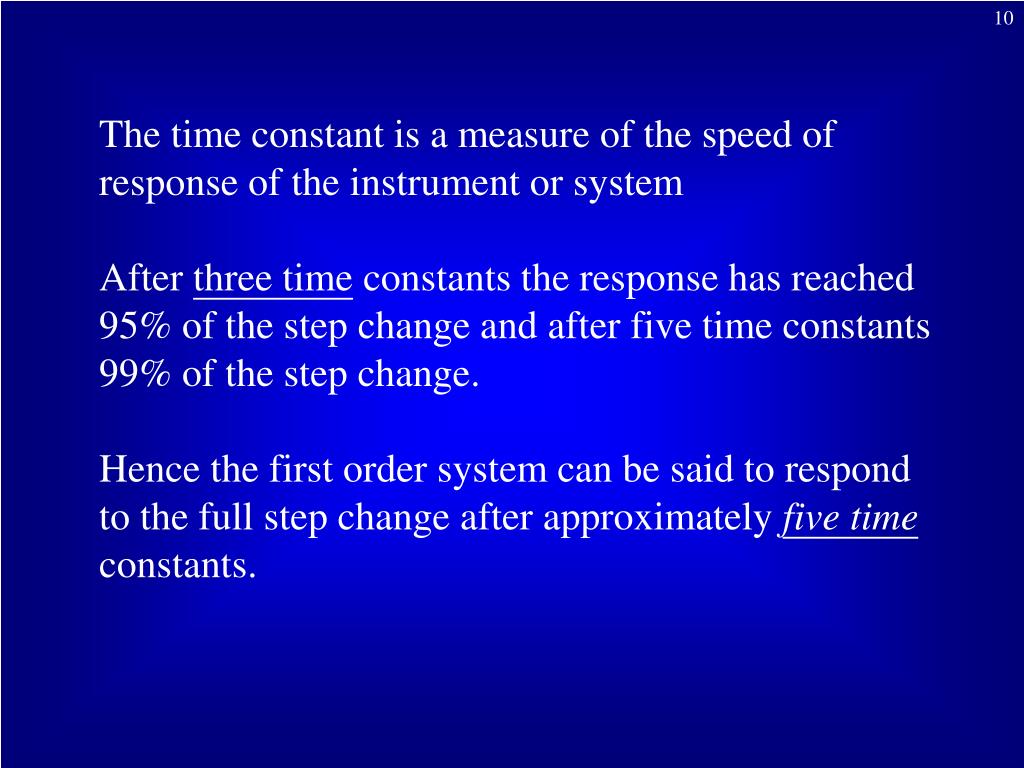 10

The time constant is a measure of the speed of response of the instrument or system

After three time constants the response has reached 95% of the step change and after five time constants 99% of the step change.

Hence the first order system can be said to respond to the full step change after approximately five time constants.